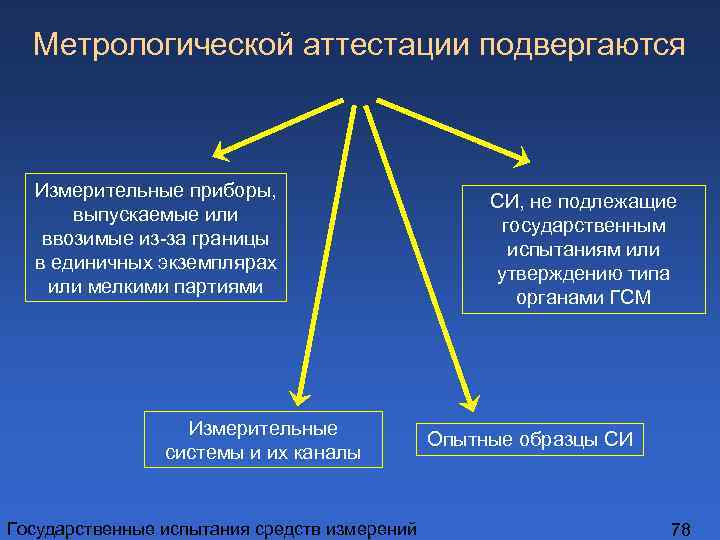 Метрологической аттестации подвергаются

Измерительные приборы, выпускаемые или ввозимые из-за границы в единичных экземплярах или мелкими партиями

СИ, не подлежащие государственным испытаниям или утверждению типа органами ГСМ

Измерительные системы и их каналы

Опытные образцы СИ

Государственные испытания средств измерений

78